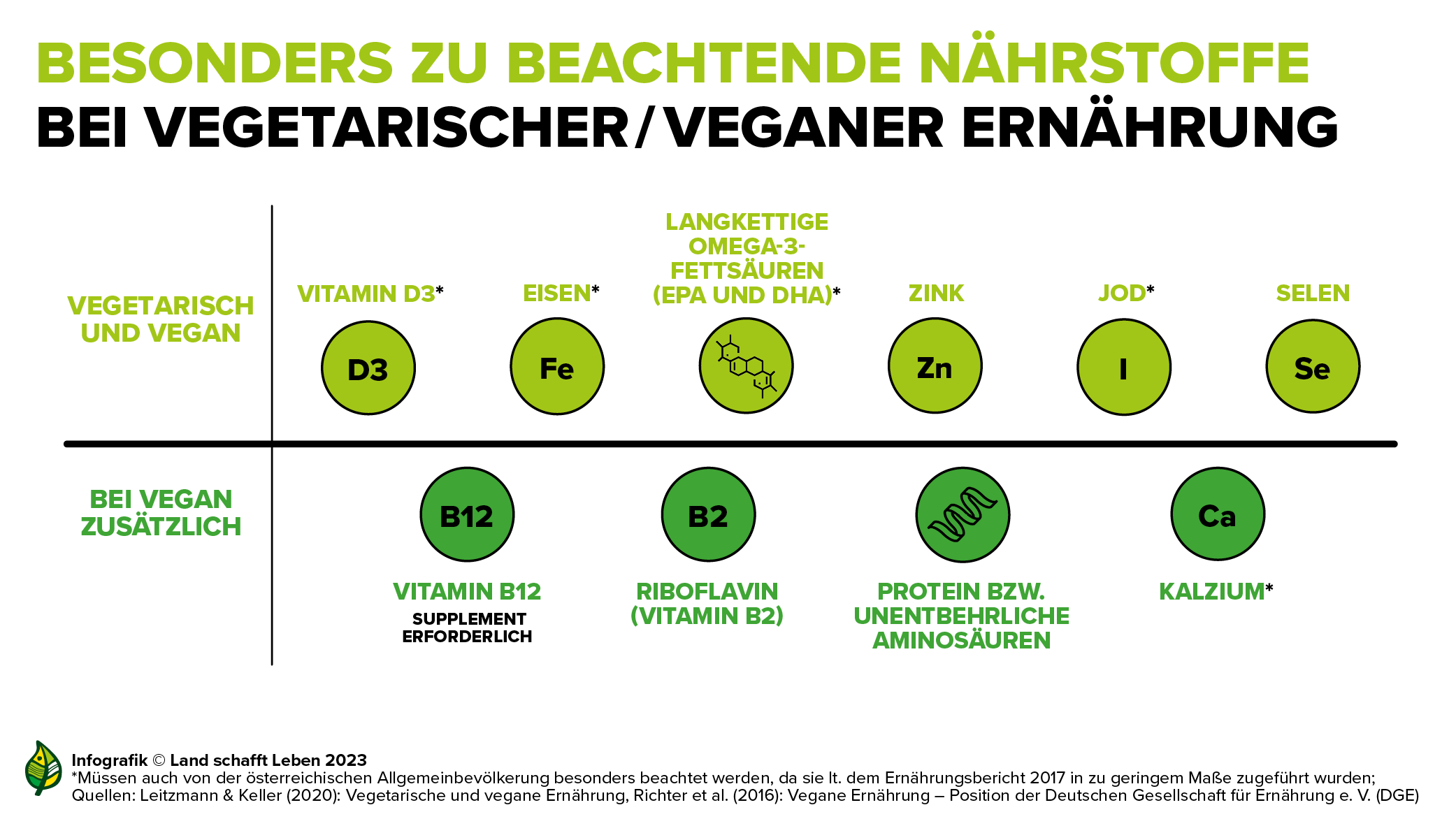 BESONDERS ZU BEACHTENDE NÄHRSTOFFE
BEI VEGETARISCHER/VEGANER ERNÄHRUNG

VEGETARISCH UND VEGAN

VITAMIN D3*
D3

EISEN*
Fe

LANGKETTIGE OMEGA-3-FETTSÄUREN (EPA UND DHA)*

ZINK
Zn

JOD*
I

SELEN
Se

BEI VEGAN ZUSÄTZLICH

B12
VITAMIN B12
SUPPLEMENT ERFORDERLICH

B2
RIBOFLAVIN (VITAMIN B2)

PROTEIN BZW. UNENTBEHRLICHE AMINOSÄUREN

Ca
KALZIUM*

Infografik © Land schafft Leben 2023
*Müssen auch von der österreichischen Allgemeinbevölkerung besonders beachtet werden, da sie lt. dem Ernährungsbericht 2017 in zu geringem Maße zugeführt wurden;
Quellen: Leitzmann & Keller (2020): Vegetarische und vegane Ernährung, Richter et al. (2016): Vegane Ernährung – Position der Deutschen Gesellschaft für Ernährung e. V. (DGE)